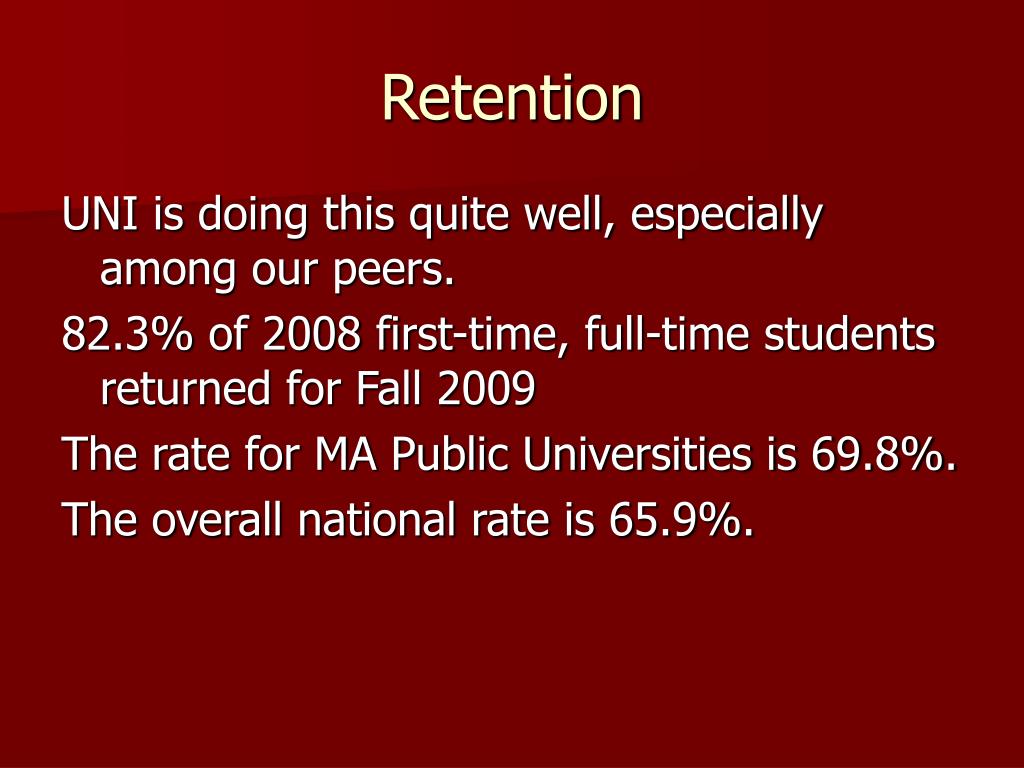 Retention

UNI is doing this quite well, especially among our peers.

82.3% of 2008 first-time, full-time students returned for Fall 2009

The rate for MA Public Universities is 69.8%.

The overall national rate is 65.9%.